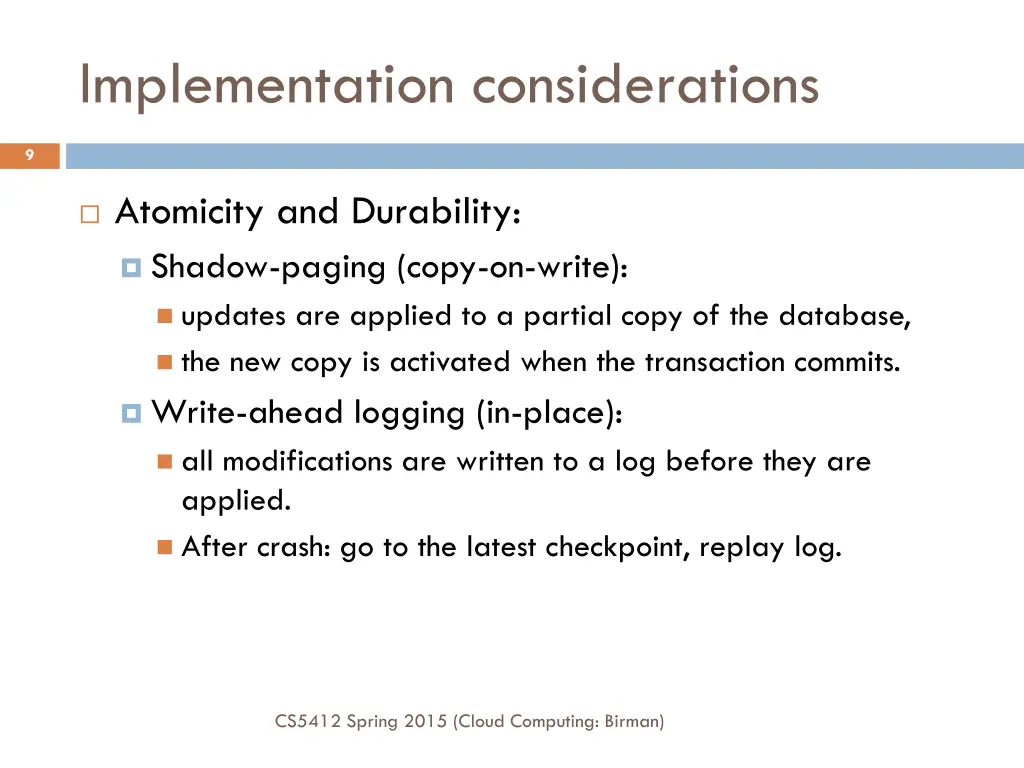 Implementation considerations

9

Atomicity and Durability:

Shadow-paging (copy-on-write):

updates are applied to a partial copy of the database,

the new copy is activated when the transaction commits.

Write-ahead logging (in-place):

all modifications are written to a log before they are applied.

After crash: go to the latest checkpoint, replay log.

CS5412 Spring 2015 (Cloud Computing: Birman)